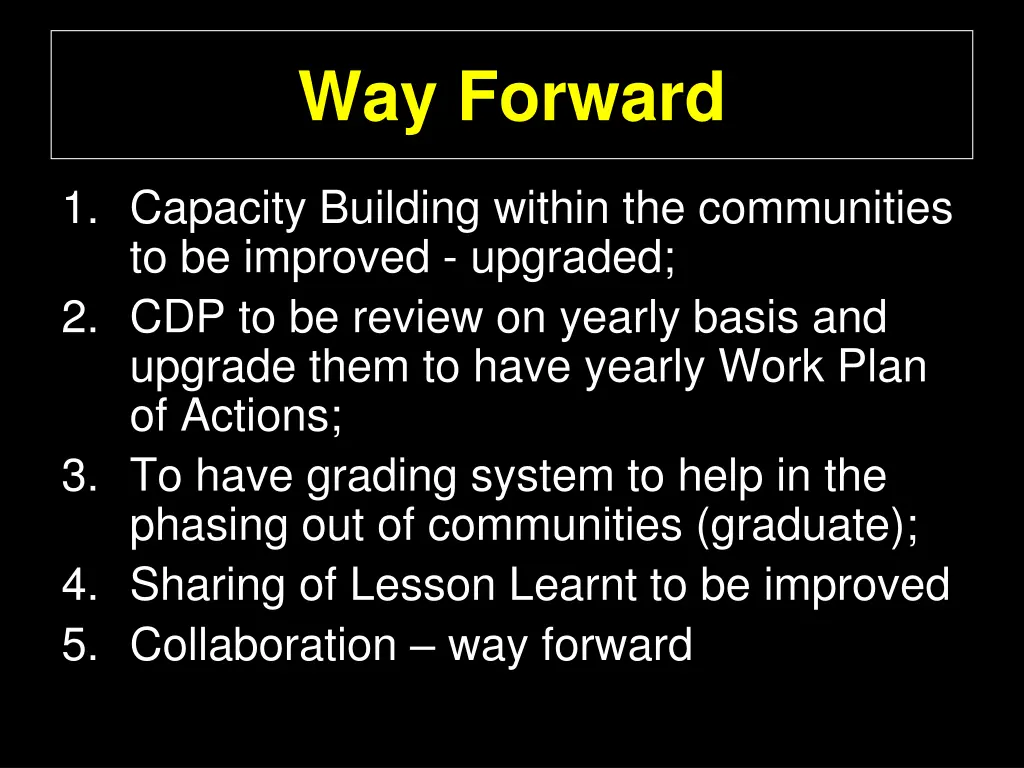 Way Forward

1. Capacity Building within the communities to be improved - upgraded;
2. CDP to be review on yearly basis and upgrade them to have yearly Work Plan of Actions;
3. To have grading system to help in the phasing out of communities (graduate);
4. Sharing of Lesson Learnt to be improved
5. Collaboration – way forward